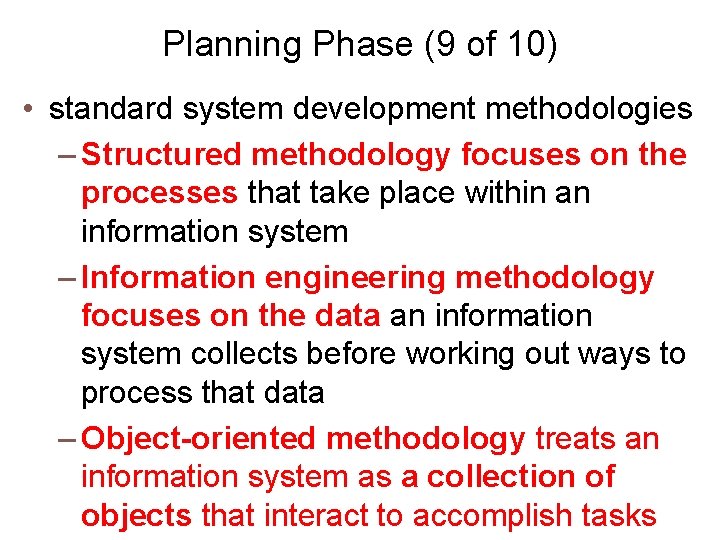 Planning Phase (9 of 10)

• standard system development methodologies

– Structured methodology focuses on the processes that take place within an information system

– Information engineering methodology focuses on the data an information system collects before working out ways to process that data

– Object-oriented methodology treats an information system as a collection of objects that interact to accomplish tasks